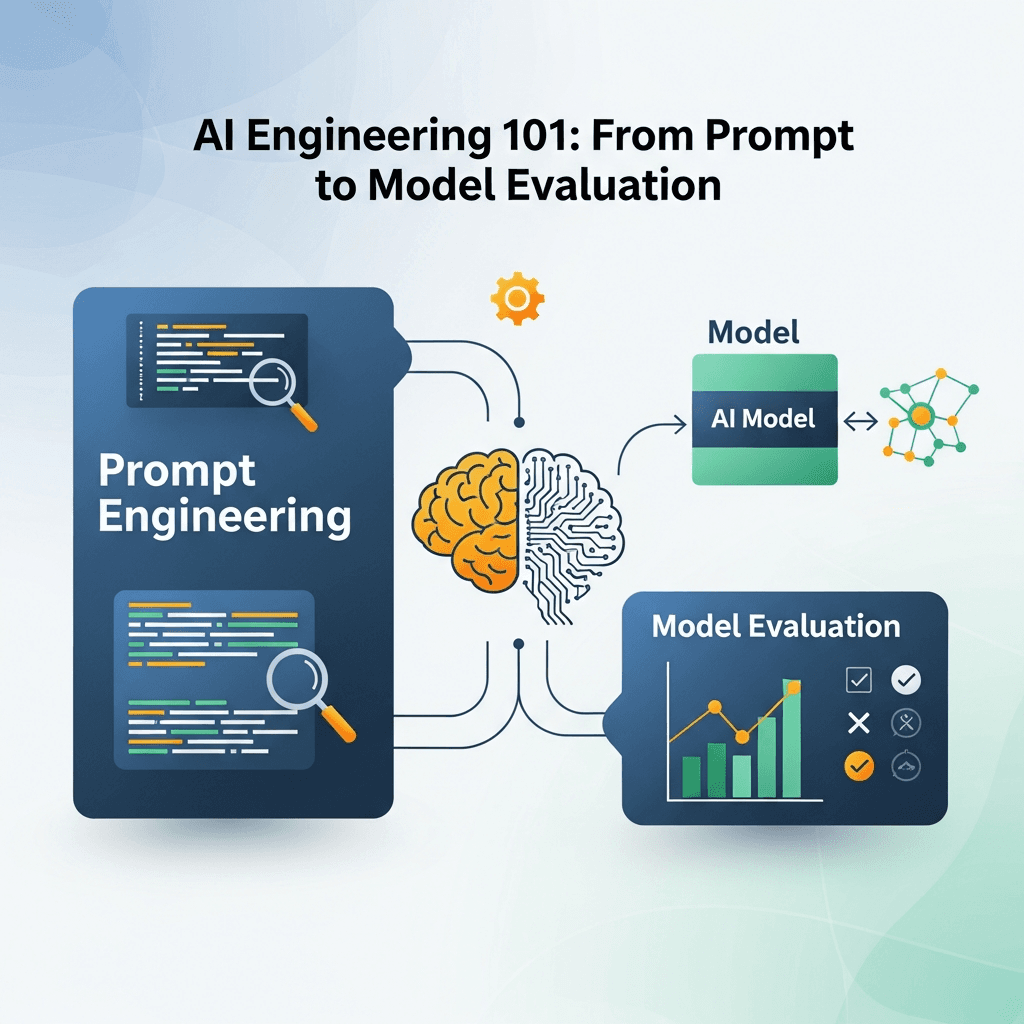 AI Engineering 101: From Prompt to Model Evaluation

Prompt Engineering

Model

AI Model

Model Evaluation